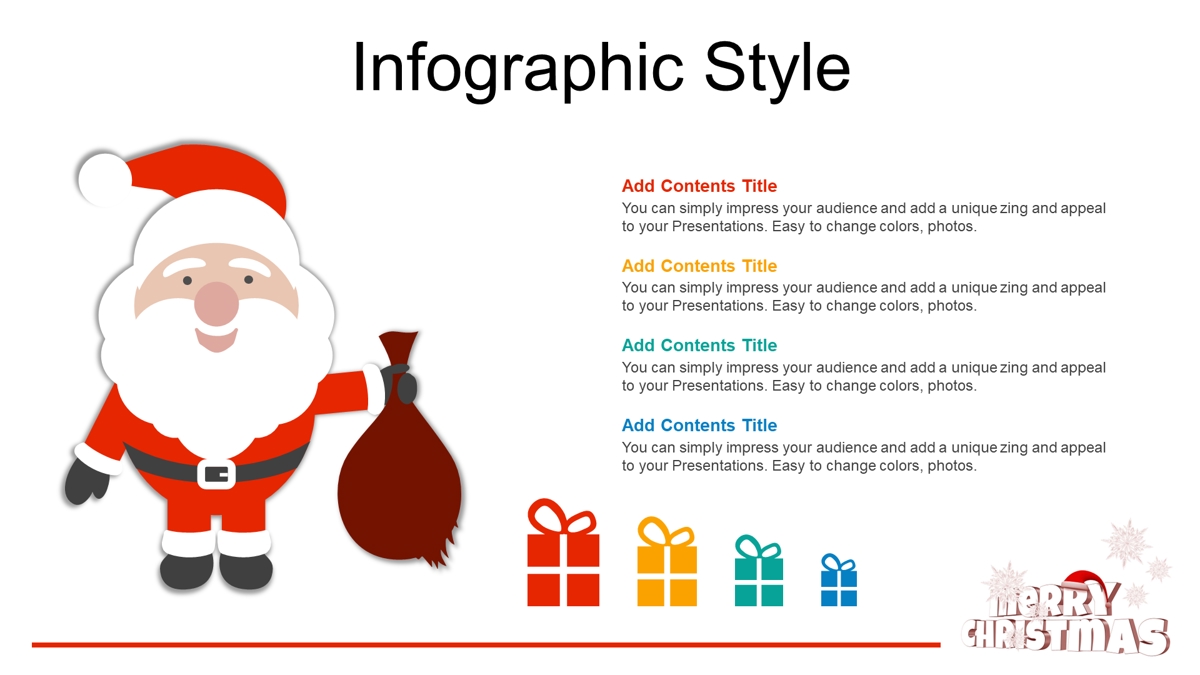 Infographic Style

Add Contents Title
You can simply impress your audience and add a unique zing and appeal to your Presentations. Easy to change colors, photos.

Add Contents Title
You can simply impress your audience and add a unique zing and appeal to your Presentations. Easy to change colors, photos.

Add Contents Title
You can simply impress your audience and add a unique zing and appeal to your Presentations. Easy to change colors, photos.

Add Contents Title
You can simply impress your audience and add a unique zing and appeal to your Presentations. Easy to change colors, photos.

MERRY CHRISTMAS